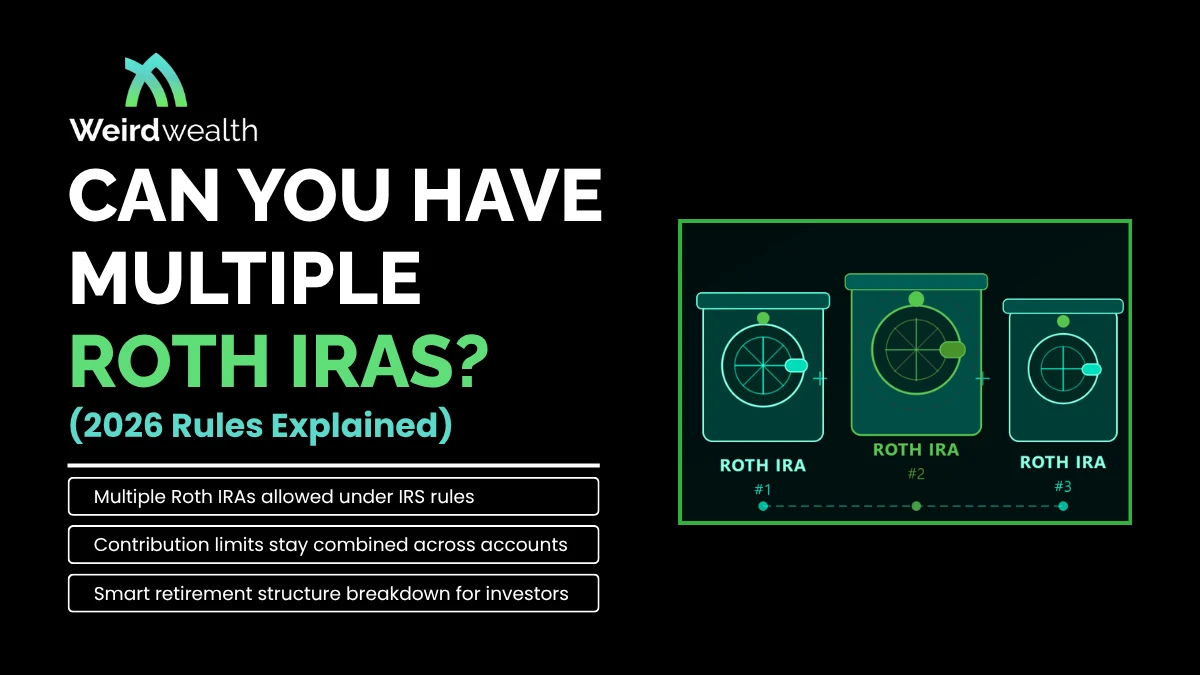 Weirdwealth

CAN YOU HAVE MULTIPLE ROTH IRAS?

(2026 Rules Explained)

Multiple Roth IRAs allowed under IRS rules

Contribution limits stay combined across accounts

Smart retirement structure breakdown for investors

ROTH IRA
#1

ROTH IRA
#2

ROTH IRA
#3